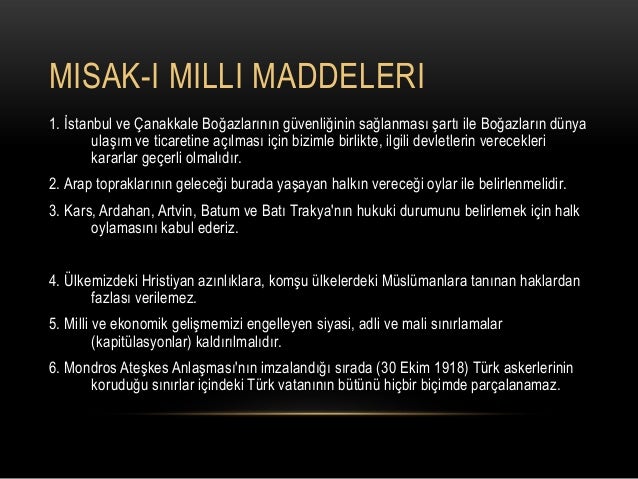 MISAK-I MILLI MADDELERI

1. İstanbul ve Çanakkale Boğazlarının güvenliğinin sağlanması şartı ile Boğazların dünya ulaşım ve ticaretine açılması için bizimle birlikte, ilgili devletlerin verecekleri kararlar geçerli olmalıdır.

2. Arap topraklarının geleceği burada yaşayan halkın vereceği oylar ile belirlenmelidir.

3. Kars, Ardahan, Artvin, Batum ve Batı Trakya'nın hukuki durumunu belirlemek için halk oylamasını kabul ederiz.

4. Ülkemizdeki Hristiyan azınlıklara, komşu ülkelerdeki Müslümanlara tanınan haklardan fazlası verilemez.

5. Milli ve ekonomik gelişmemizi engelleyen siyasi, adli ve mali sınırlamalar (kapitülasyonlar) kaldırılmalıdır.

6. Mondros Ateşkes Anlaşması'nın imzalandığı sırada (30 Ekim 1918) Türk askerlerinin koruduğu sınırlar içindeki Türk vatanının bütünü hiçbir biçimde parçalanamaz.